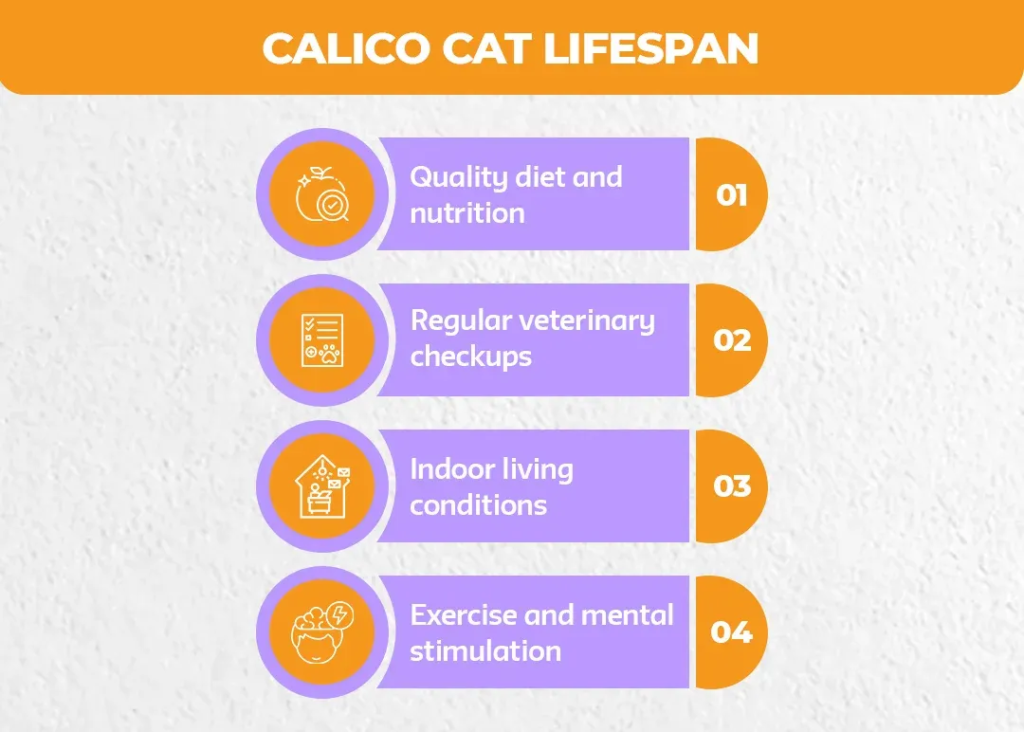 CALICO CAT LIFESPAN

Quality diet and nutrition

01

Regular veterinary checkups

02

Indoor living conditions

03

Exercise and mental stimulation

04